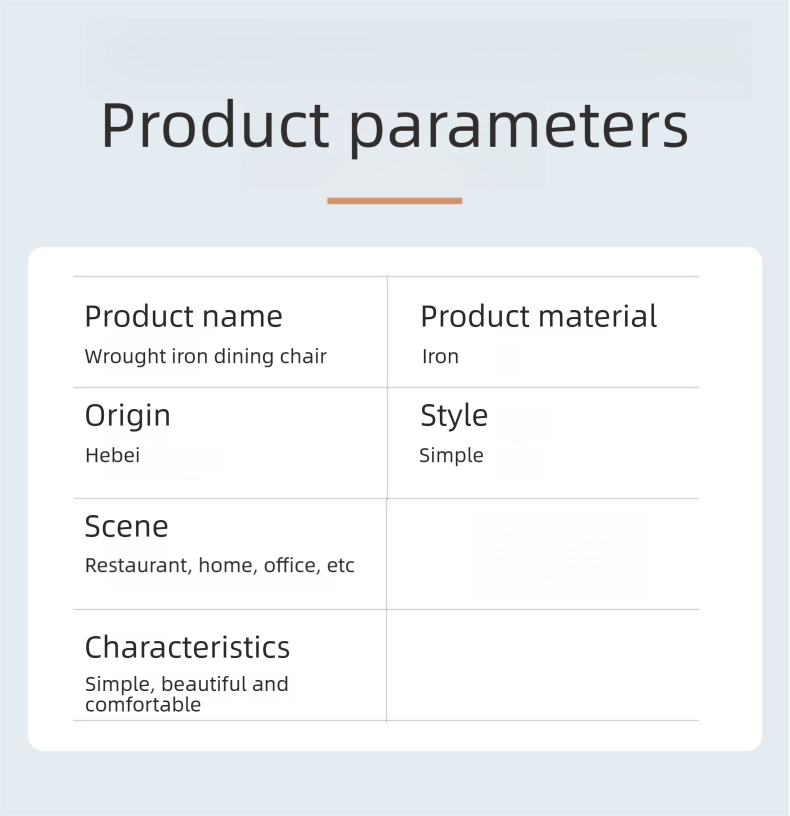 Product parameters

| Product name<br>Wrought iron dining chair | Product material<br>Iron |
|---|---|
| Origin<br>Hebei | Style<br>Simple |
| Scene<br>Restaurant, home, office, etc | |
| Characteristics<br>Simple, beautiful and comfortable | |